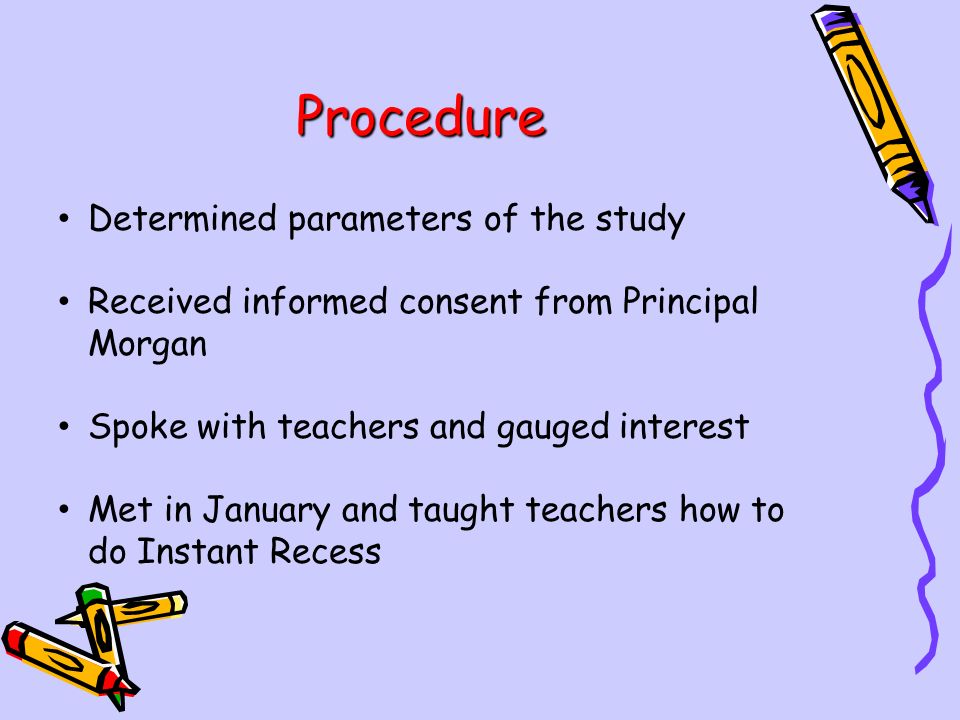 Procedure

• Determined parameters of the study

• Received informed consent from Principal Morgan

• Spoke with teachers and gauged interest

• Met in January and taught teachers how to do Instant Recess